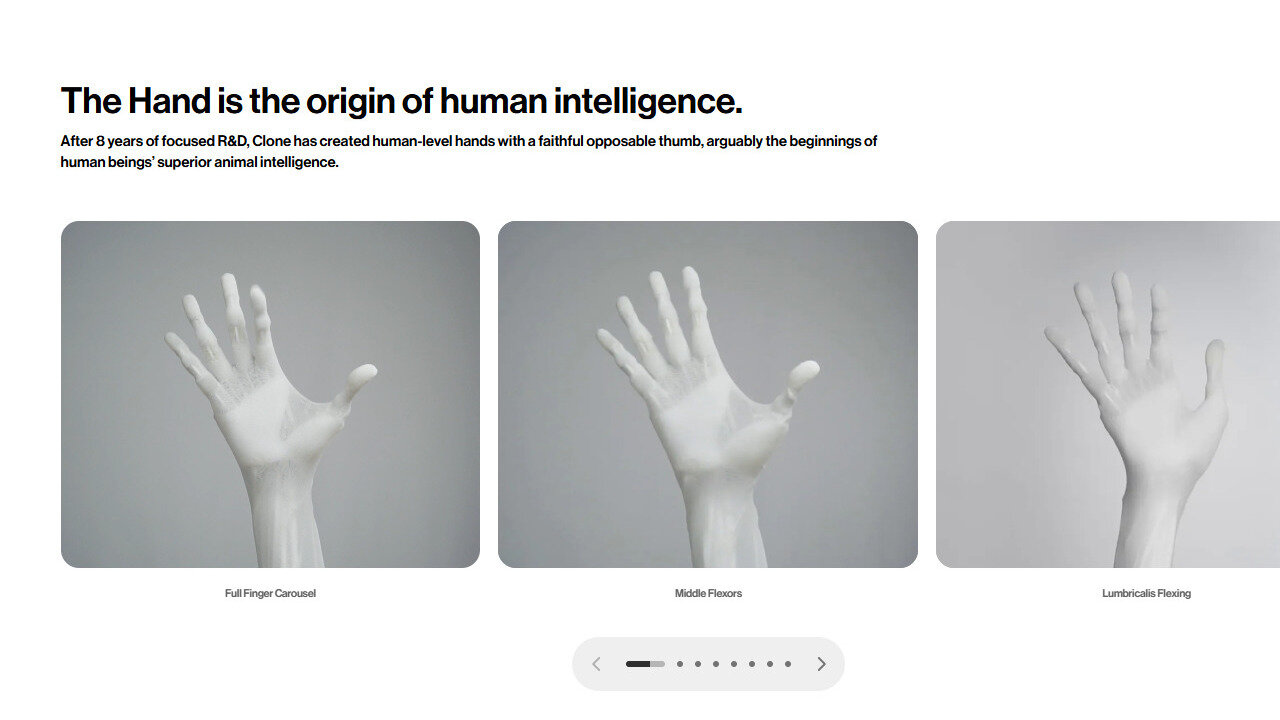 The Hand is the origin of human intelligence.

After 8 years of focused R&D, Clone has created human-level hands with a faithful opposable thumb, arguably the beginnings of human beings' superior animal intelligence.

Full Finger Carousel

Middle Flexors

Lumbricalis Flexing